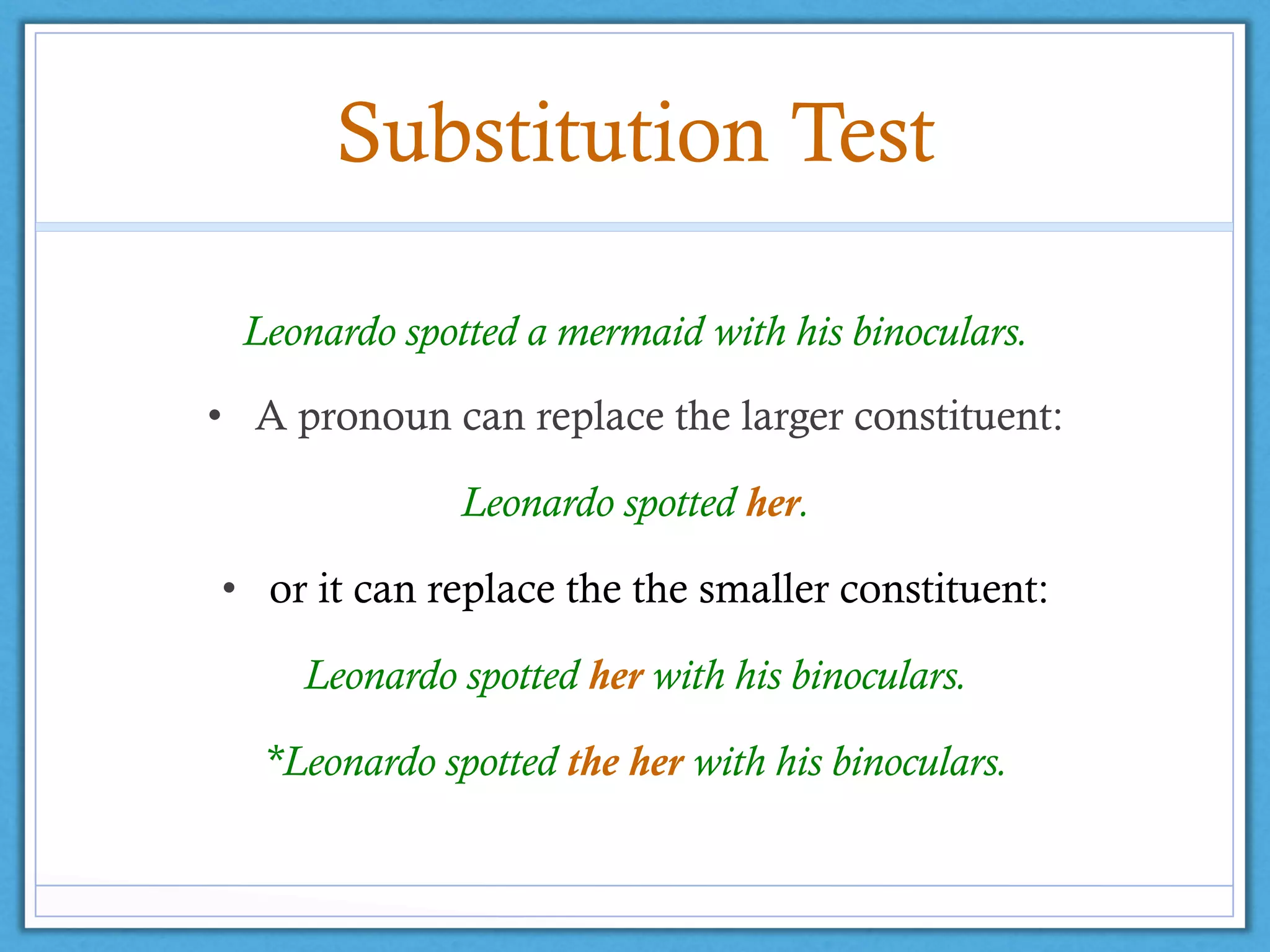 Substitution Test

Leonardo spotted a mermaid with his binoculars.

• A pronoun can replace the larger constituent:

Leonardo spotted her.

• or it can replace the the smaller constituent:

Leonardo spotted her with his binoculars.

*Leonardo spotted the her with his binoculars.